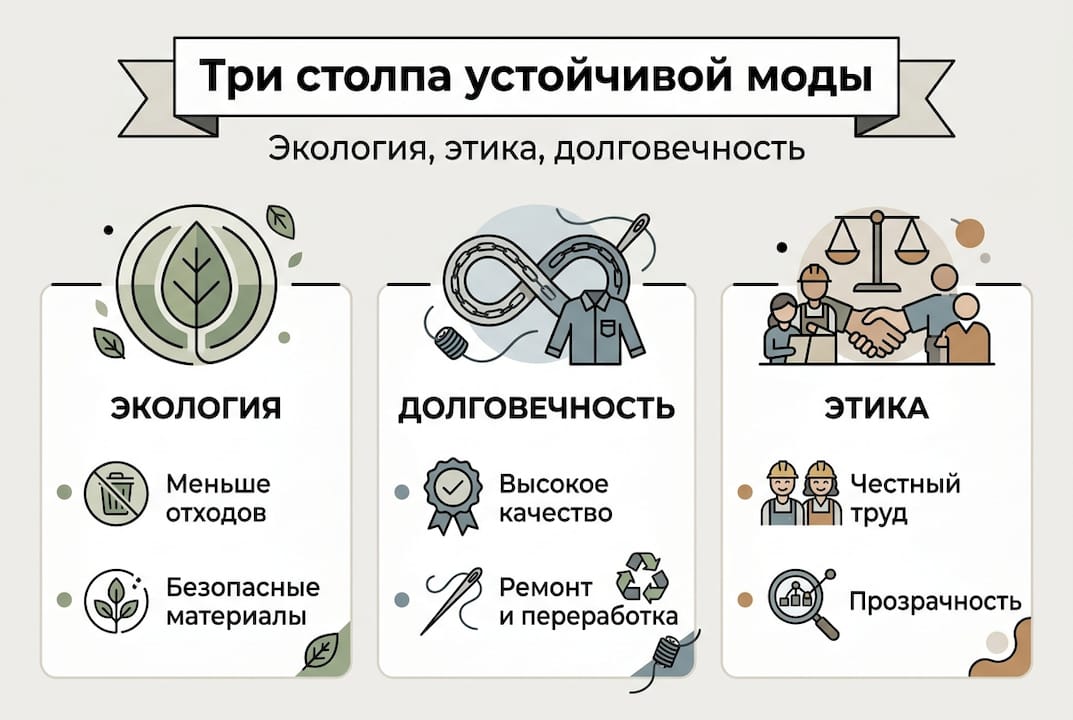 Три столпа устойчивой моды

Экология, этика, долговечность

ЭКОЛОГИЯ

Меньше отходов

Безопасные материалы

ДОЛГОВЕЧНОСТЬ

Высокое качество

Ремонт и переработка

ЭТИКА

Честный труд

Прозрачность